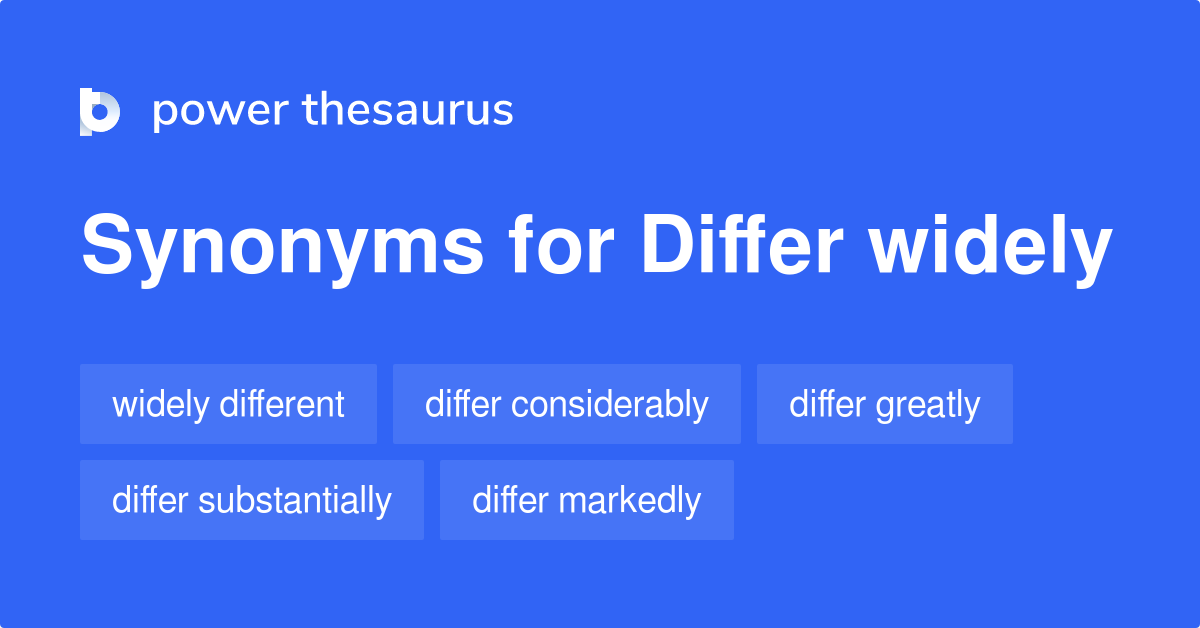 power thesaurus

Synonyms for Differ widely

widely different
differ considerably
differ greatly
differ substantially
differ markedly